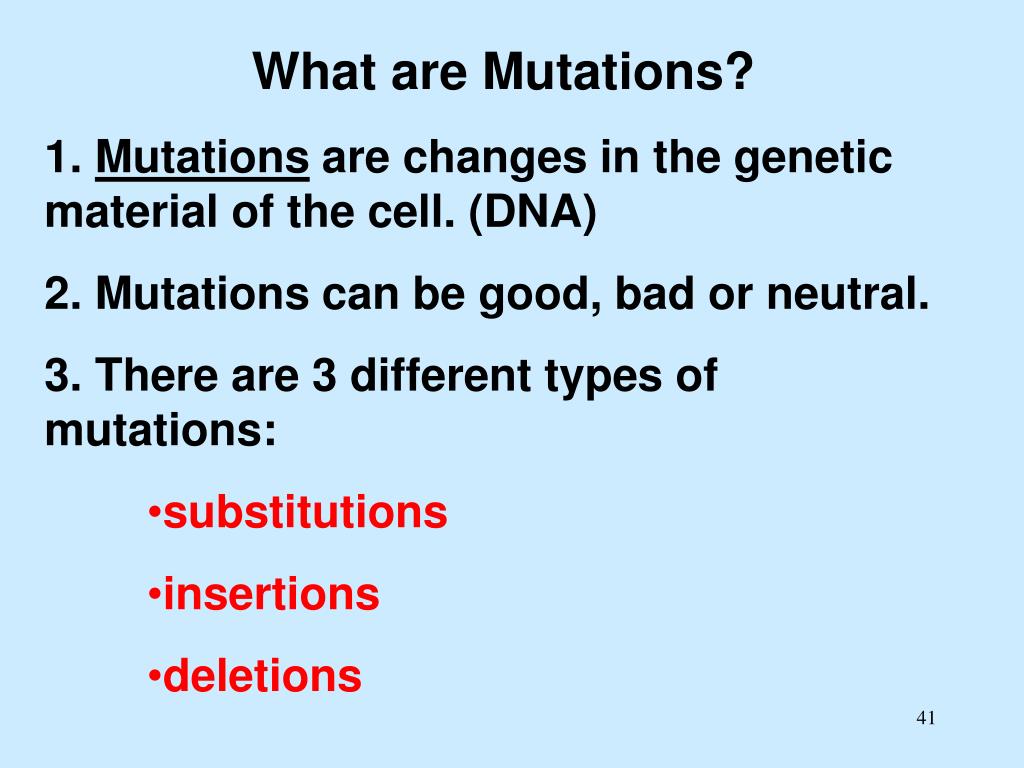 What are Mutations?

1. Mutations are changes in the genetic material of the cell. (DNA)

2. Mutations can be good, bad or neutral.

3. There are 3 different types of mutations:

•substitutions

•insertions

•deletions

41